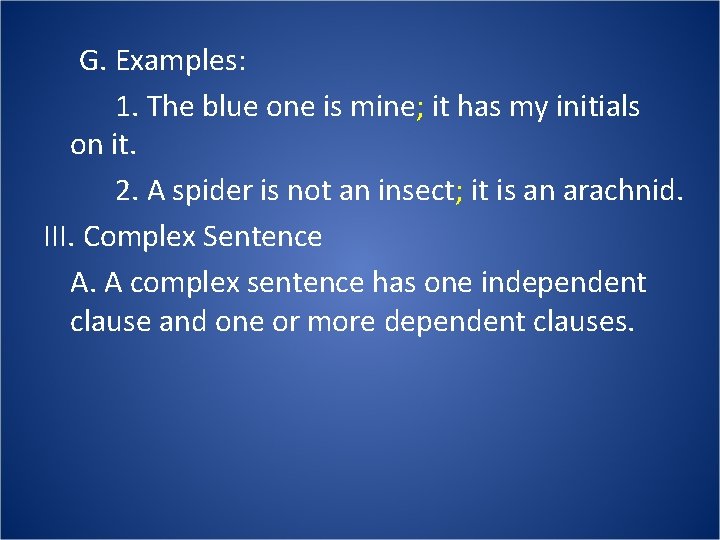 G. Examples:

1. The blue one is mine; it has my initials on it.

2. A spider is not an insect; it is an arachnid.

III. Complex Sentence

A. A complex sentence has one independent clause and one or more dependent clauses.